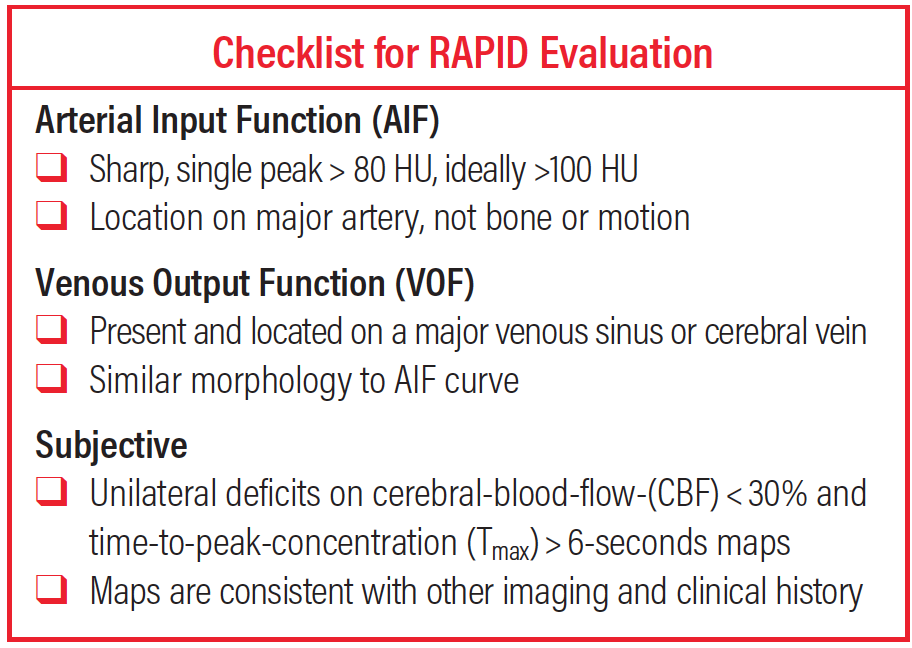 Checklist for RAPID Evaluation

Arterial Input Function (AIF)

❑ Sharp, single peak > 80 HU, ideally >100 HU

❑ Location on major artery, not bone or motion

Venous Output Function (VOF)

❑ Present and located on a major venous sinus or cerebral vein

❑ Similar morphology to AIF curve

Subjective

❑ Unilateral deficits on cerebral-blood-flow-(CBF) < 30% and time-to-peak-concentration ($T_{max}$) > 6-seconds maps

❑ Maps are consistent with other imaging and clinical history